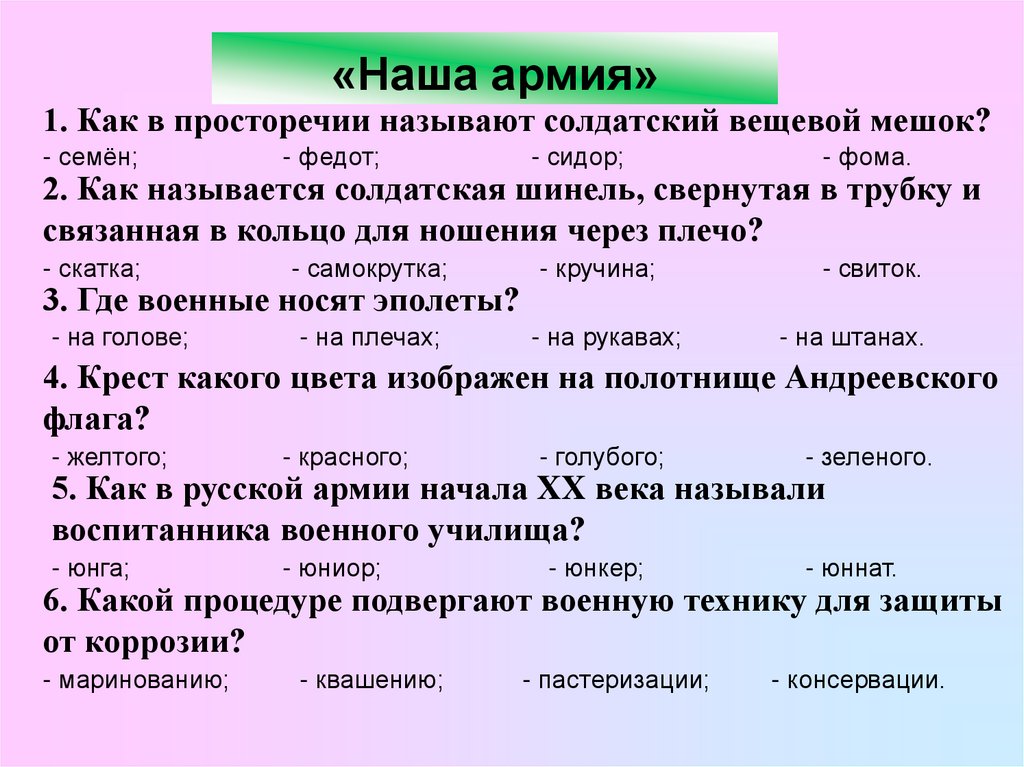 «Наша армия»

1. Как в просторечии называют солдатский вещевой мешок?
- семён; - федот; - сидор; - фома.

2. Как называется солдатская шинель, свернутая в трубку и связанная в кольцо для ношения через плечо?
- скатка; - самокрутка; - кручина; - свиток.

3. Где военные носят эполеты?
- на голове; - на плечах; - на рукавах; - на штанах.

4. Крест какого цвета изображен на полотнище Андреевского флага?
- желтого; - красного; - голубого; - зеленого.

5. Как в русской армии начала XX века называли воспитанника военного училища?
- юнга; - юниор; - юнкер; - юннат.

6. Какой процедуре подвергают военную технику для защиты от коррозии?
- маринованию; - квашению; - пастеризации; - консервации.